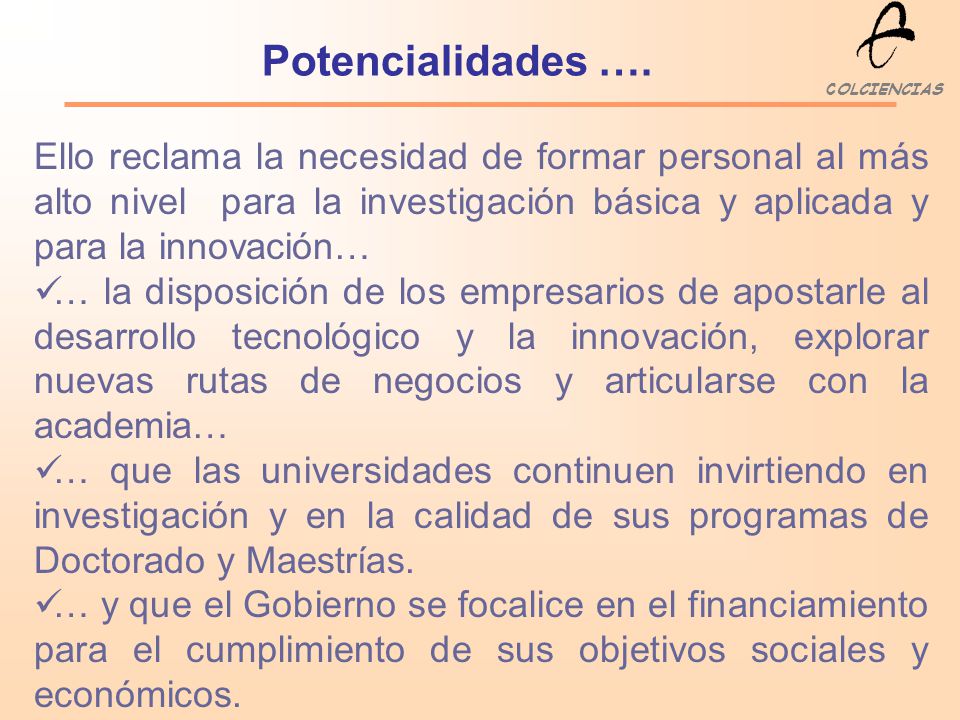 Potencialidades ….

COLCIENCIAS

Ello reclama la necesidad de formar personal al más alto nivel para la investigación básica y aplicada y para la innovación…

✓… la disposición de los empresarios de apostarle al desarrollo tecnológico y la innovación, explorar nuevas rutas de negocios y articularse con la academia…

✓… que las universidades continuen invirtiendo en investigación y en la calidad de sus programas de Doctorado y Maestrías.

✓… y que el Gobierno se focalice en el financiamiento para el cumplimiento de sus objetivos sociales y económicos.